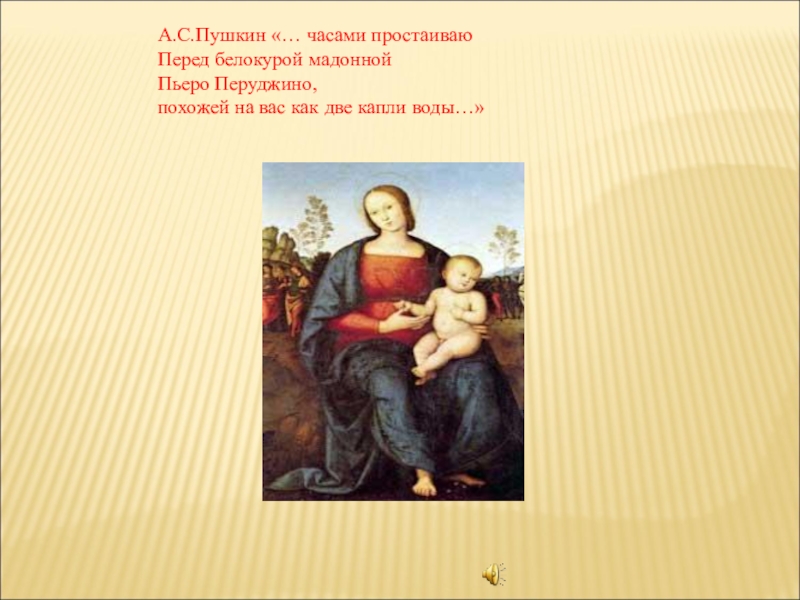 А.С.Пушкин «… часами простаиваю
Перед белокурой мадонной
Пьеро Перуджино,
похожей на вас как две капли воды…»